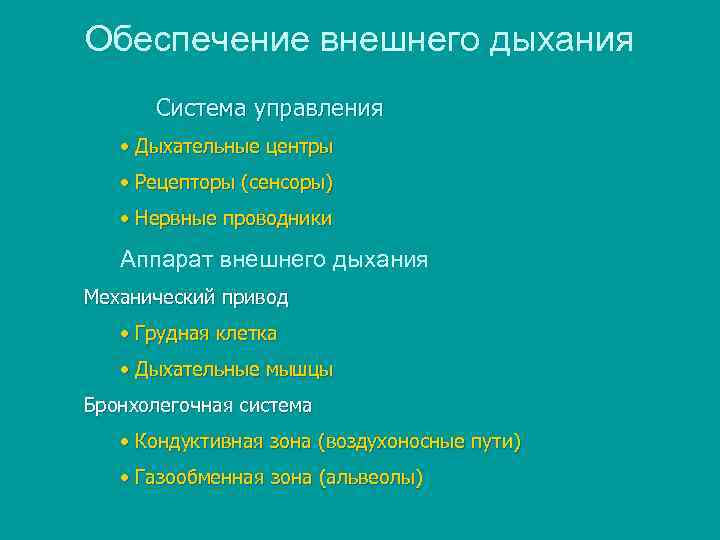 Обеспечение внешнего дыхания

Система управления

• Дыхательные центры

• Рецепторы (сенсоры)

• Нервные проводники

Аппарат внешнего дыхания

Механический привод

• Грудная клетка

• Дыхательные мышцы

Бронхолегочная система

• Кондуктивная зона (воздухоносные пути)

• Газообменная зона (альвеолы)